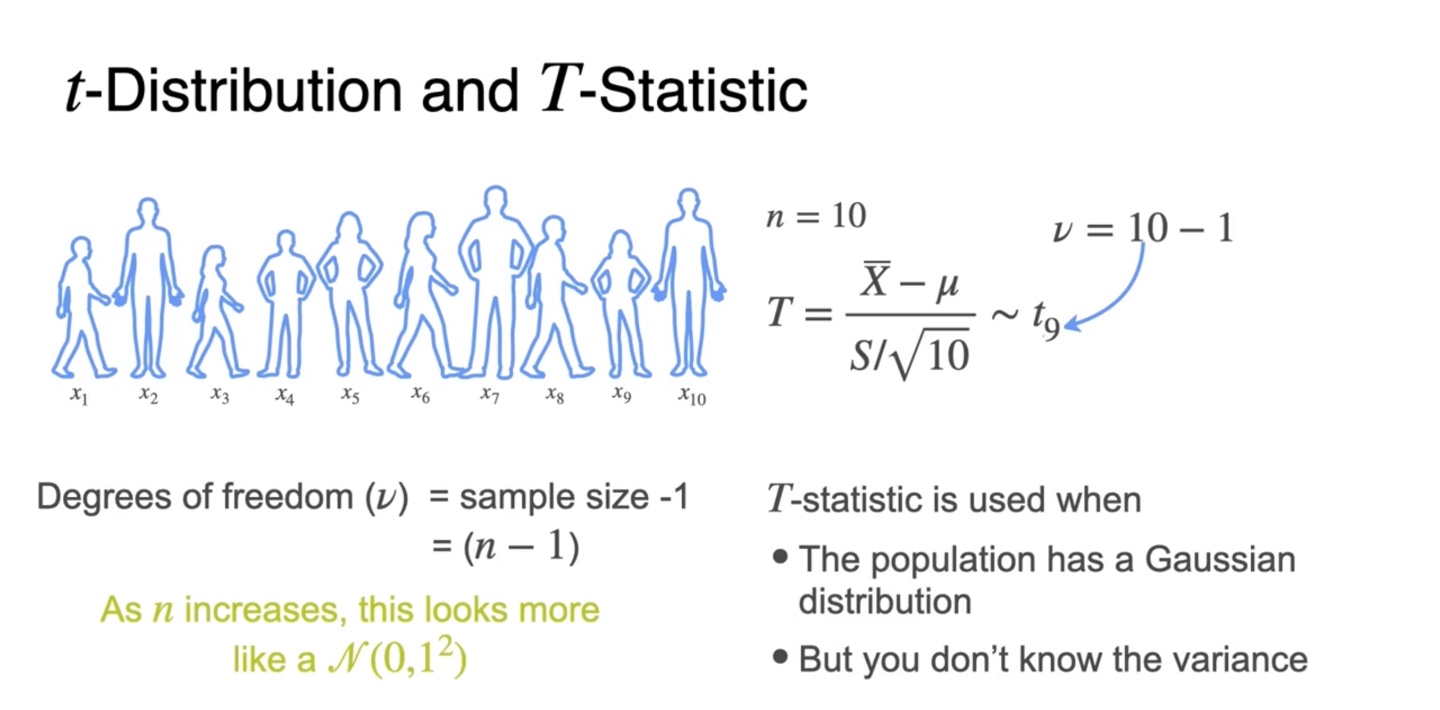 $t$-Distribution and $T$-Statistic

$x_1$ $x_2$ $x_3$ $x_4$ $x_5$ $x_6$ $x_7$ $x_8$ $x_9$ $x_{10}$

$n = 10$

$\nu = 10 - 1$

$T = \frac{\overline{X} - \mu}{S/\sqrt{10}} \sim t_9$

Degrees of freedom ($\nu$) = sample size -1
= $(n - 1)$

As $n$ increases, this looks more like a $\mathcal{N}(0,1^2)$

$T$-statistic is used when

• The population has a Gaussian distribution

• But you don't know the variance